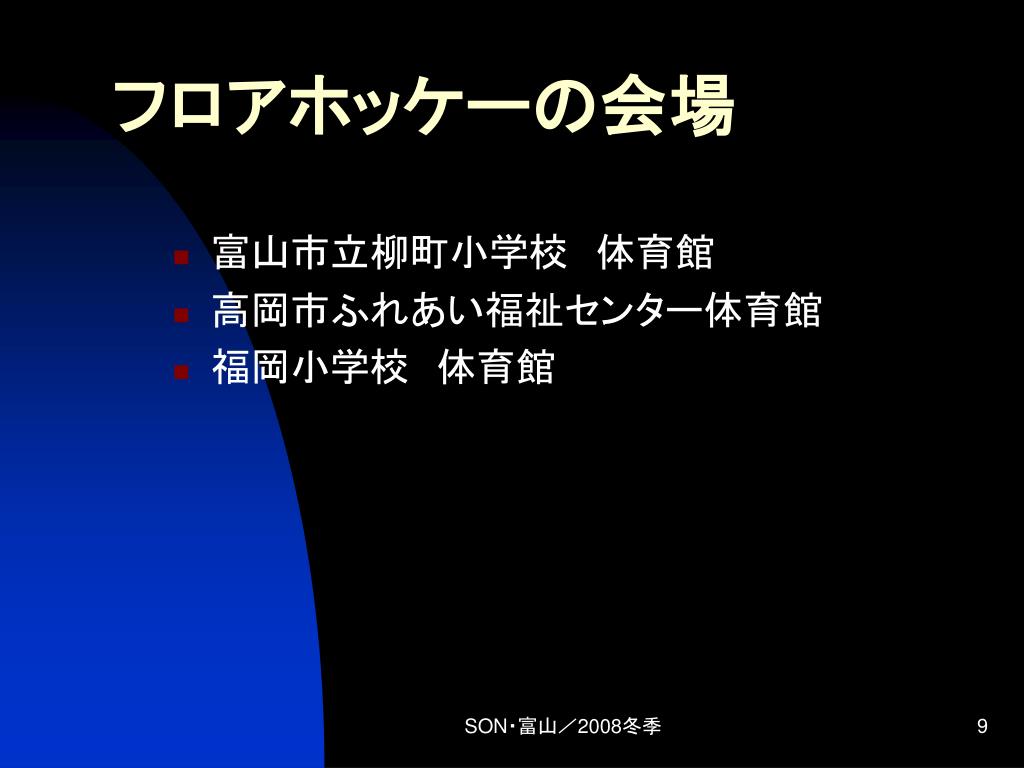 フロアホッケーの会場

- 富山市立柳町小学校　体育館
- 高岡市ふれあい福祉センター体育館
- 福岡小学校　体育館

SON･富山／2008冬季

9